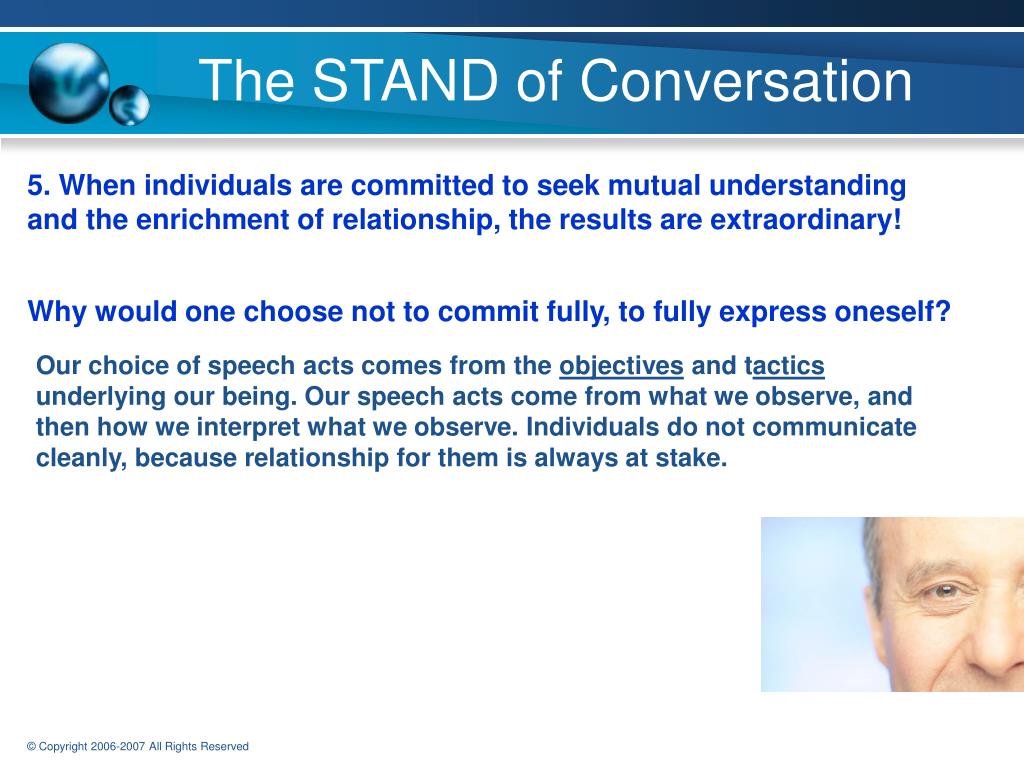 The STAND of Conversation

5. When individuals are committed to seek mutual understanding and the enrichment of relationship, the results are extraordinary!

Why would one choose not to commit fully, to fully express oneself?

Our choice of speech acts comes from the objectives and tactics underlying our being. Our speech acts come from what we observe, and then how we interpret what we observe. Individuals do not communicate cleanly, because relationship for them is always at stake.

© Copyright 2006-2007 All Rights Reserved